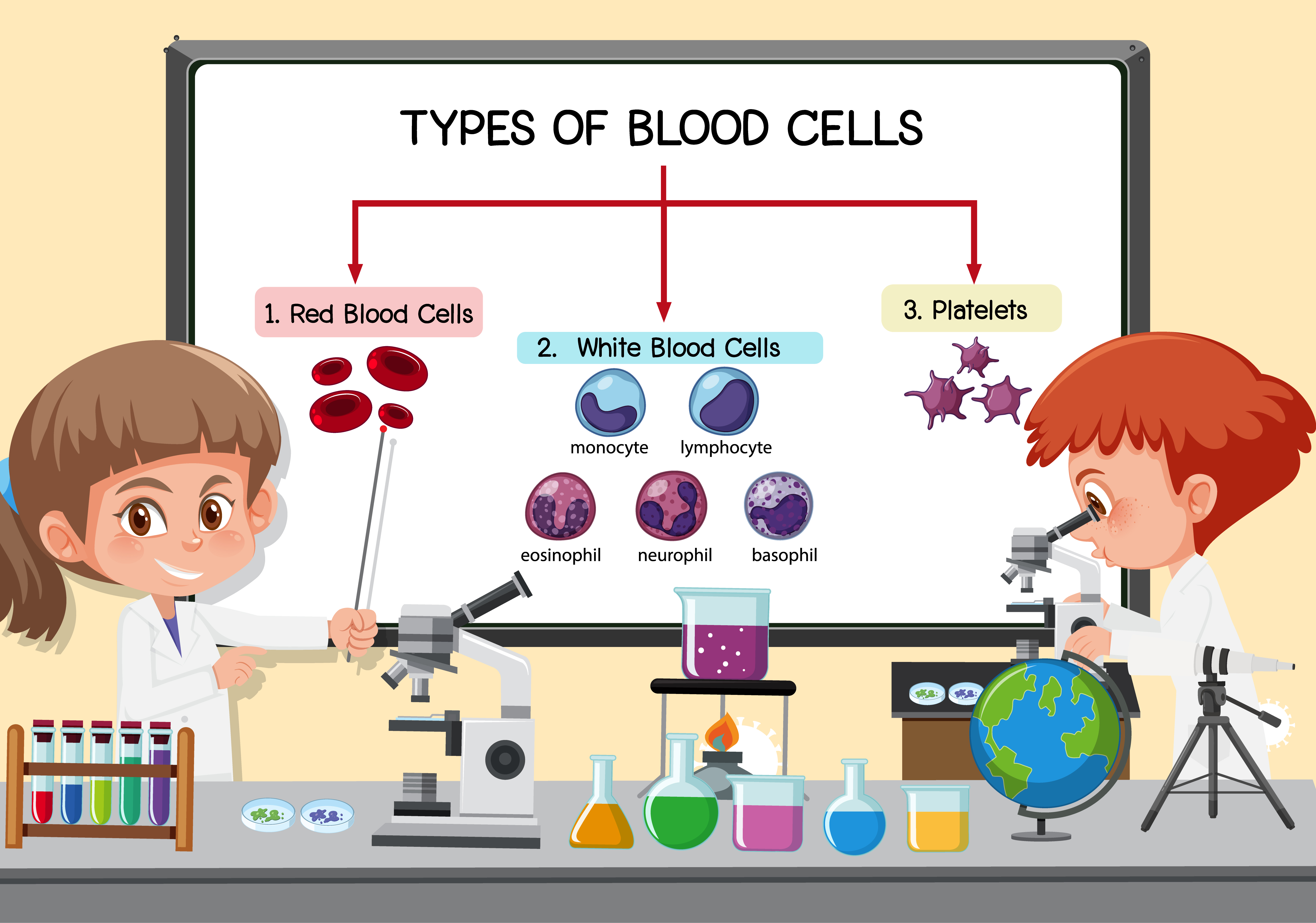 TYPES OF BLOOD CELLS

1. Red Blood Cells

2. White Blood Cells

monocyte

lymphocyte

eosinophil

neurophil

basophil

3. Platelets